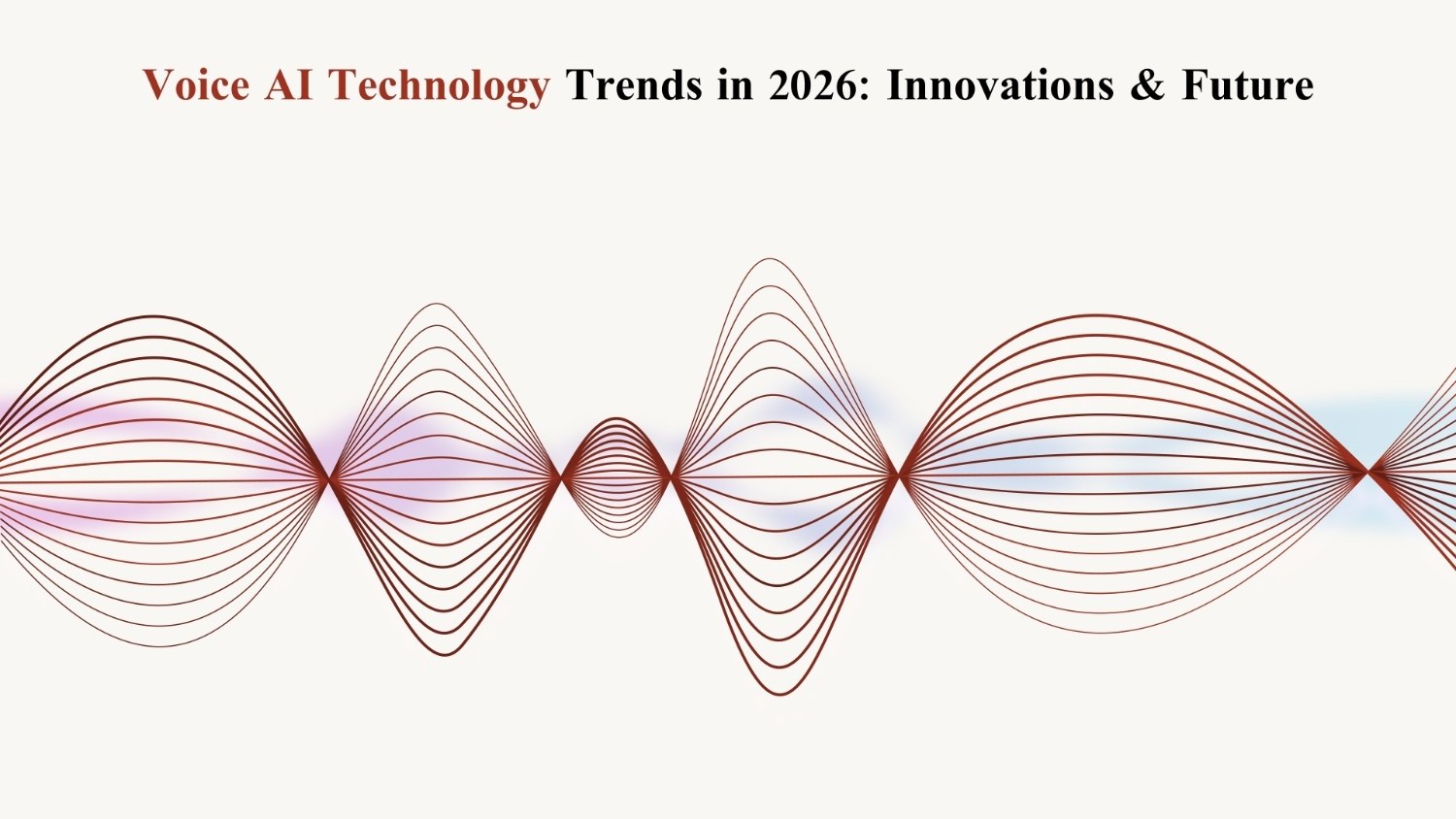 Voice AI Technology Trends in 2026: Innovations & Future